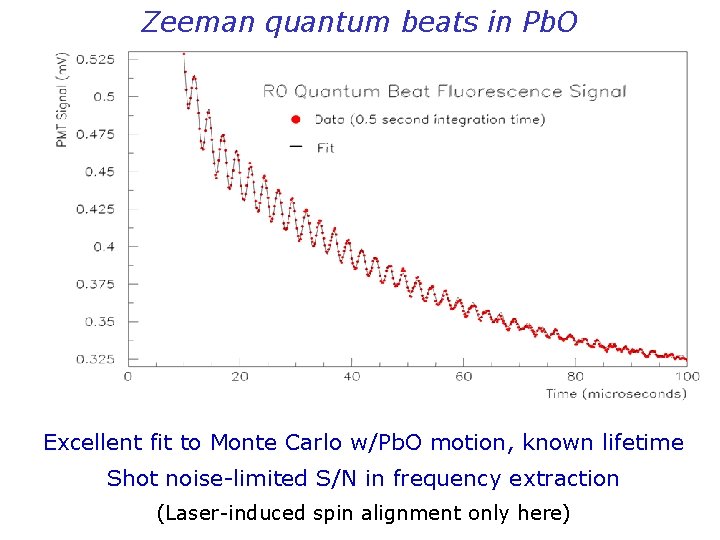 Zeeman quantum beats in PbO

PMT Signal (mV)

0.525
0.5
0.475
0.45
0.425
0.4
0.375
0.35
0.325

R0 Quantum Beat Fluorescence Signal

Data (0.5 second integration time)

Fit

0
20
40
60
80
100

Time (microseconds)

Excellent fit to Monte Carlo w/PbO motion, known lifetime

Shot noise-limited S/N in frequency extraction

(Laser-induced spin alignment only here)